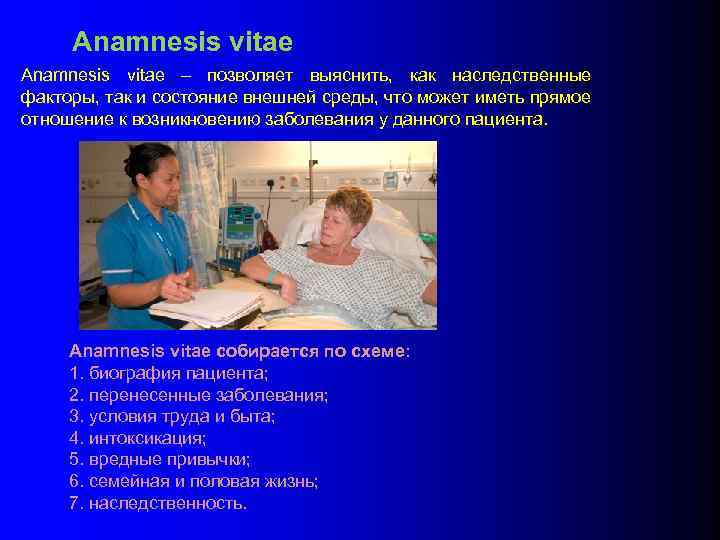 Anamnesis vitae

Anamnesis vitae – позволяет выяснить, как наследственные факторы, так и состояние внешней среды, что может иметь прямое отношение к возникновению заболевания у данного пациента.

Anamnesis vitae собирается по схеме:
1. биография пациента;
2. перенесенные заболевания;
3. условия труда и быта;
4. интоксикация;
5. вредные привычки;
6. семейная и половая жизнь;
7. наследственность.